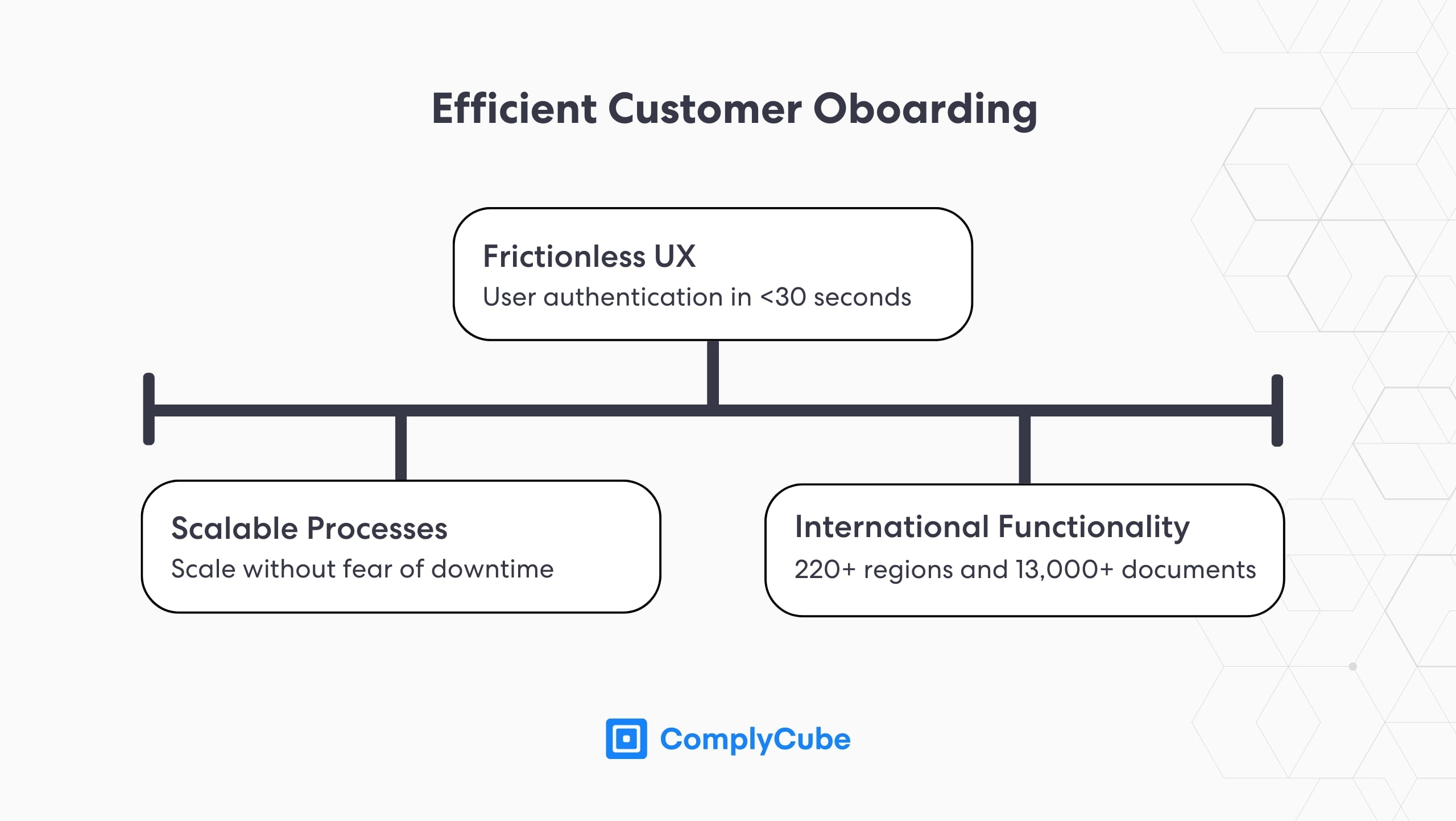 Efficient Customer Oboarding

Frictionless UX
User authentication in <30 seconds

Scalable Processes
Scale without fear of downtime

International Functionality
220+ regions and 13,000+ documents

ComplyCube